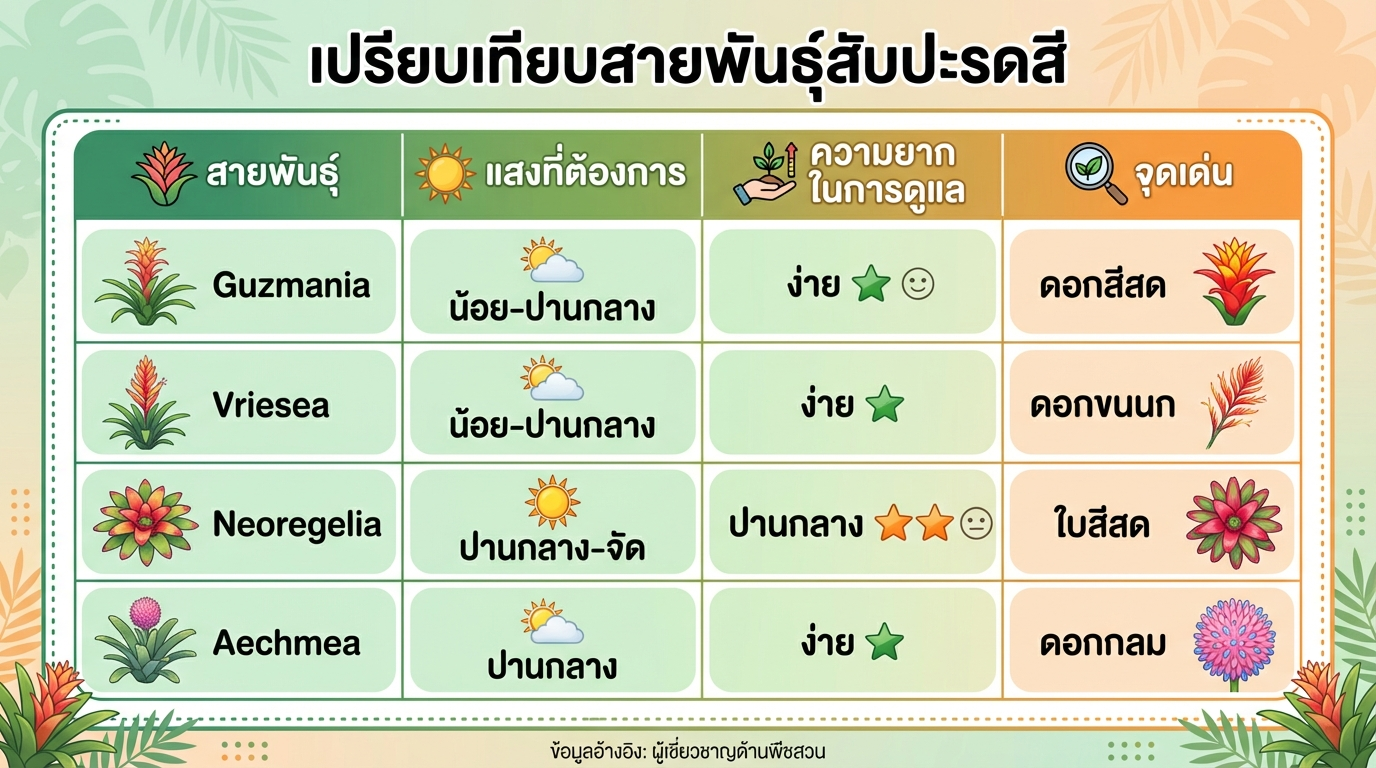 เปรียบเทียบสายพันธุ์สับปะรดสี

| สายพันธุ์ | แสงที่ต้องการ | ความยากในการดูแล | จุดเด่น |
|---|---|---|---|
| Guzmania | น้อย-ปานกลาง | ง่าย | ดอกสีสด |
| Vriesea | น้อย-ปานกลาง | ง่าย | ดอกขนนก |
| Neoregelia | ปานกลาง-จัด | ปานกลาง | ใบสีสด |
| Aechmea | ปานกลาง | ง่าย | ดอกกลม |

ข้อมูลอ้างอิง: ผู้เชี่ยวชาญด้านพืชสวน